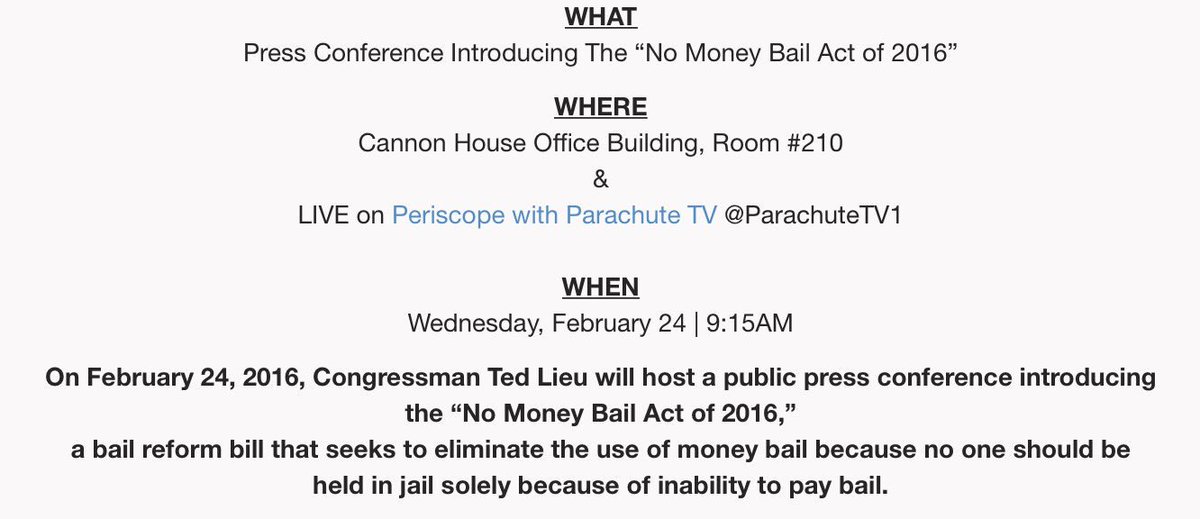 WHAT
Press Conference Introducing The “No Money Bail Act of 2016”

WHERE
Cannon House Office Building, Room #210
&
LIVE on Periscope with Parachute TV @ParachuteTV1

WHEN
Wednesday, February 24 | 9:15AM

On February 24, 2016, Congressman Ted Lieu will host a public press conference introducing the “No Money Bail Act of 2016,”
a bail reform bill that seeks to eliminate the use of money bail because no one should be held in jail solely because of inability to pay bail.